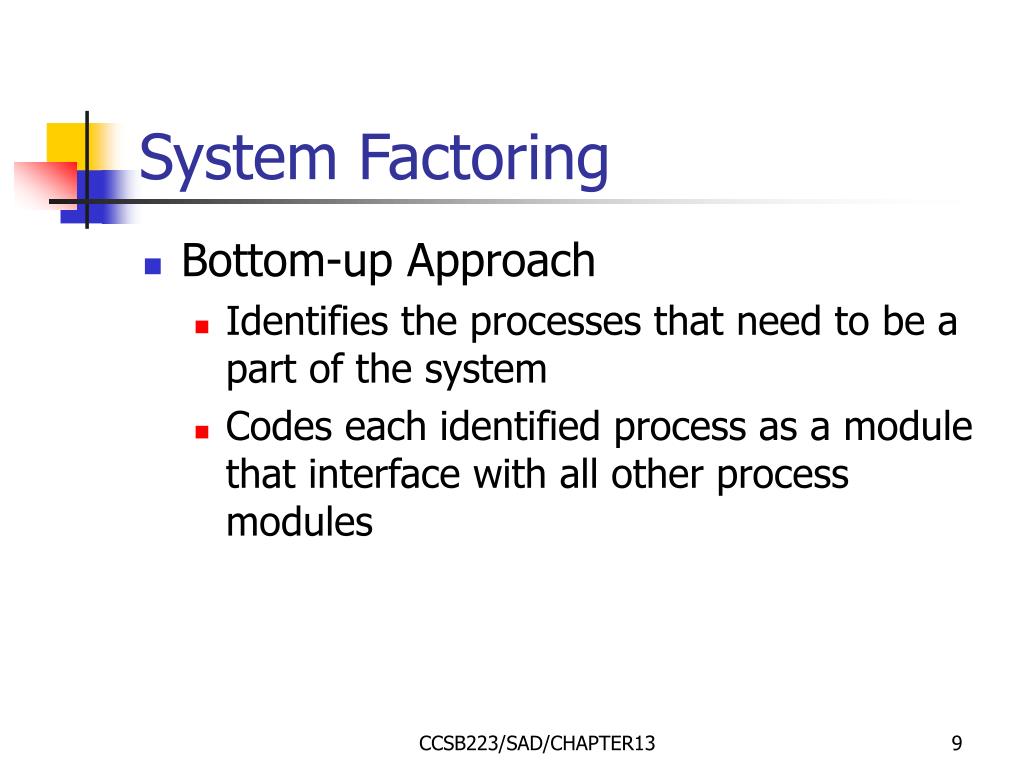 System Factoring

Bottom-up Approach

Identifies the processes that need to be a part of the system

Codes each identified process as a module that interface with all other process modules

CCSB223/SAD/CHAPTER13

9